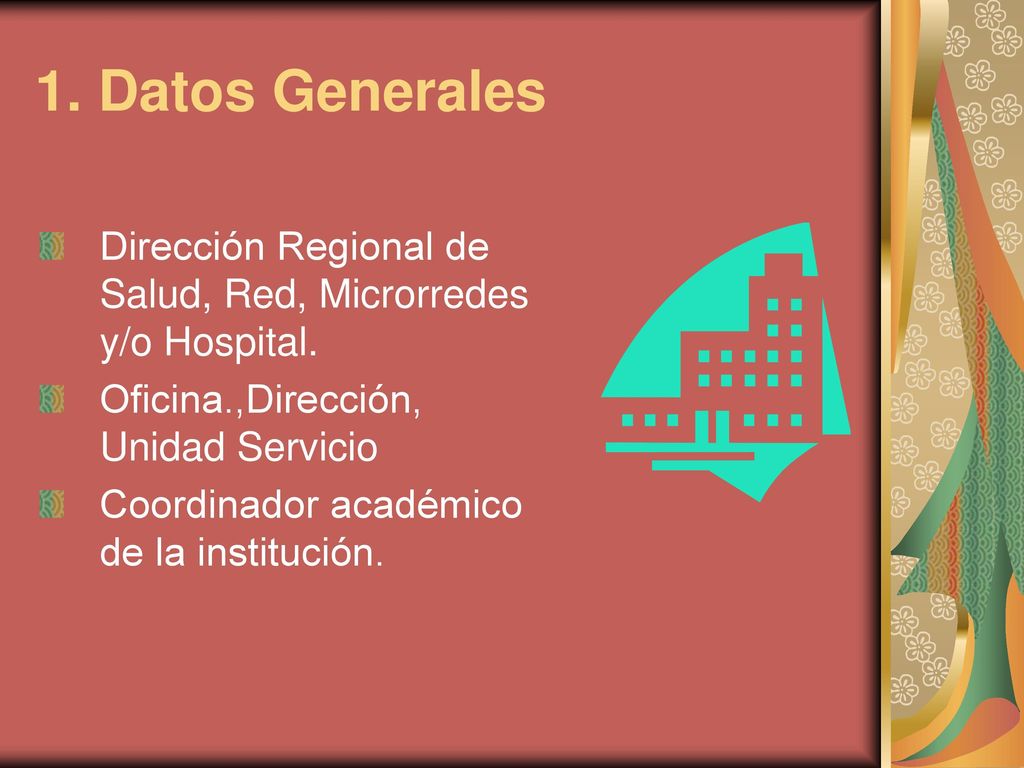 1. Datos Generales

Dirección Regional de Salud, Red, Microrredes y/o Hospital.

Oficina.,Dirección, Unidad Servicio

Coordinador académico de la institución.